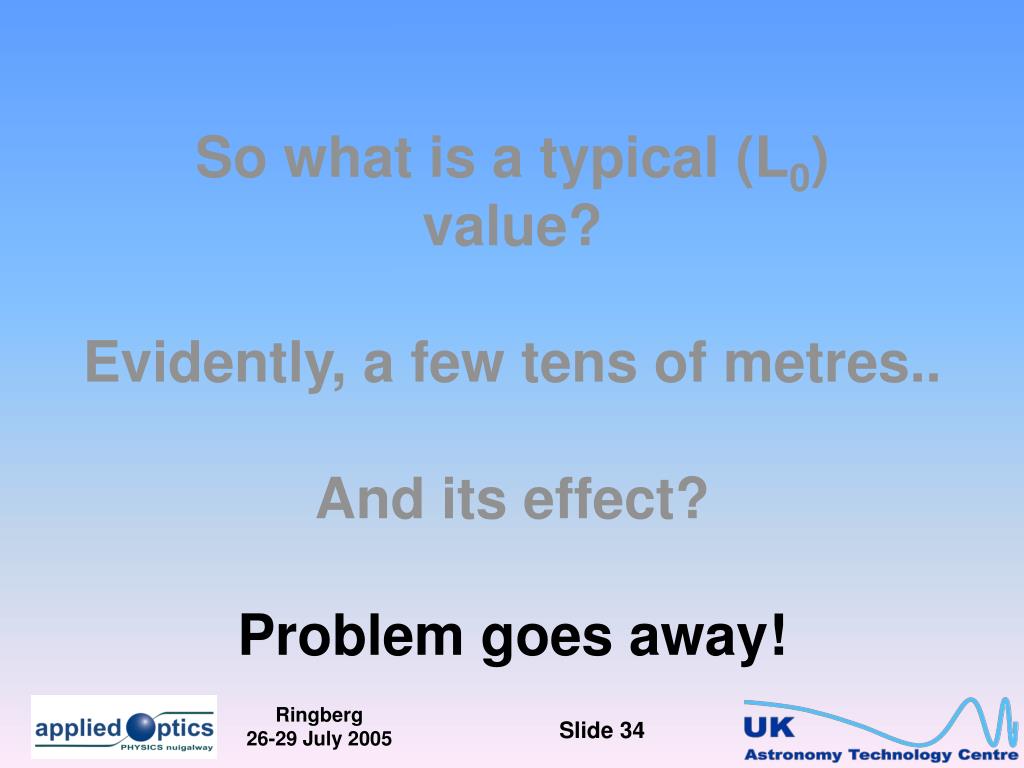 So what is a typical ($L_0$) value?

Evidently, a few tens of metres..

And its effect?

Problem goes away!

applied optics
PHYSICS nuigalway

Ringberg
26-29 July 2005

Slide 34

UK
Astronomy Technology Centre